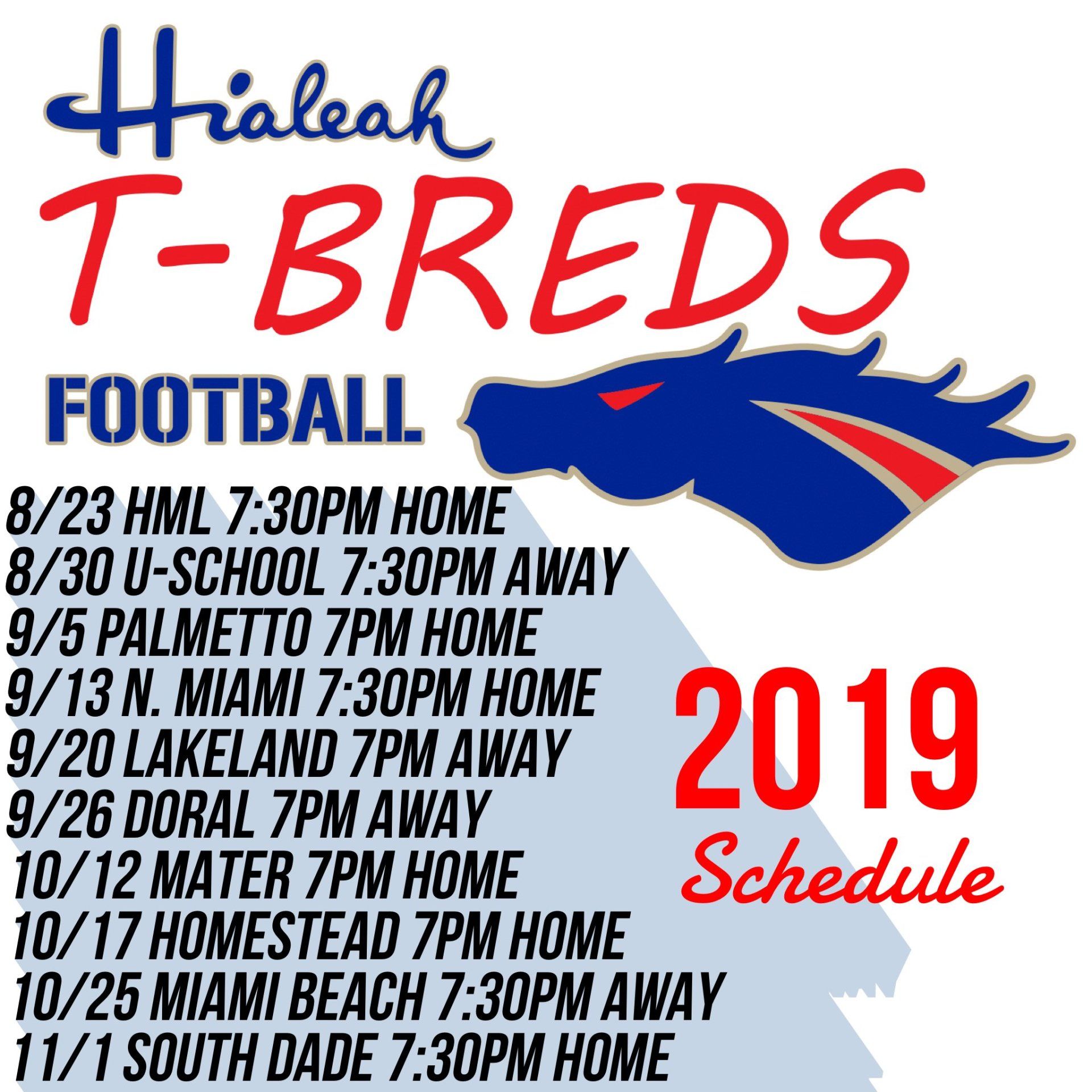 Hialeah
T-BREDS
FOOTBALL

8/23 HML 7:30PM HOME
8/30 U-SCHOOL 7:30PM AWAY
9/5 PALMETTO 7PM HOME
9/13 N. MIAMI 7:30PM HOME
9/20 LAKELAND 7PM AWAY
9/26 DORAL 7PM AWAY
10/12 MATER 7PM HOME
10/17 HOMESTEAD 7PM HOME
10/25 MIAMI BEACH 7:30PM AWAY
11/1 SOUTH DADE 7:30PM HOME

2019
Schedule